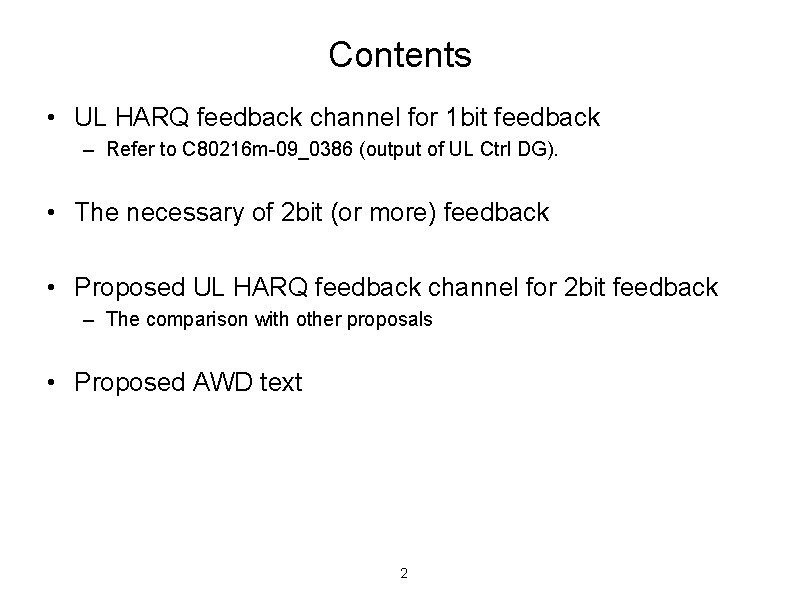 Contents

• UL HARQ feedback channel for 1bit feedback
– Refer to C80216m-09_0386 (output of UL Ctrl DG).

• The necessary of 2bit (or more) feedback

• Proposed UL HARQ feedback channel for 2bit feedback
– The comparison with other proposals

• Proposed AWD text

2